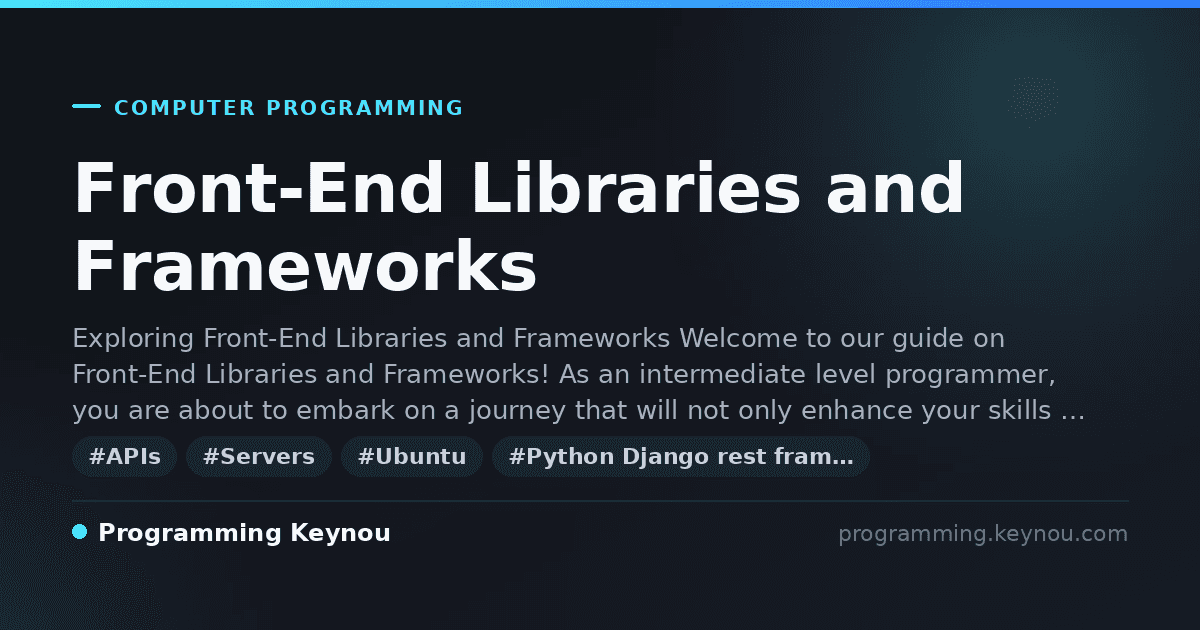 COMPUTER PROGRAMMING

Front-End Libraries and Frameworks

Exploring Front-End Libraries and Frameworks Welcome to our guide on Front-End Libraries and Frameworks! As an intermediate level programmer, you are about to embark on a journey that will not only enhance your skills …

#APIs #Servers #Ubuntu #Python Django rest fram…

Programming Keynou

programming.keynou.com